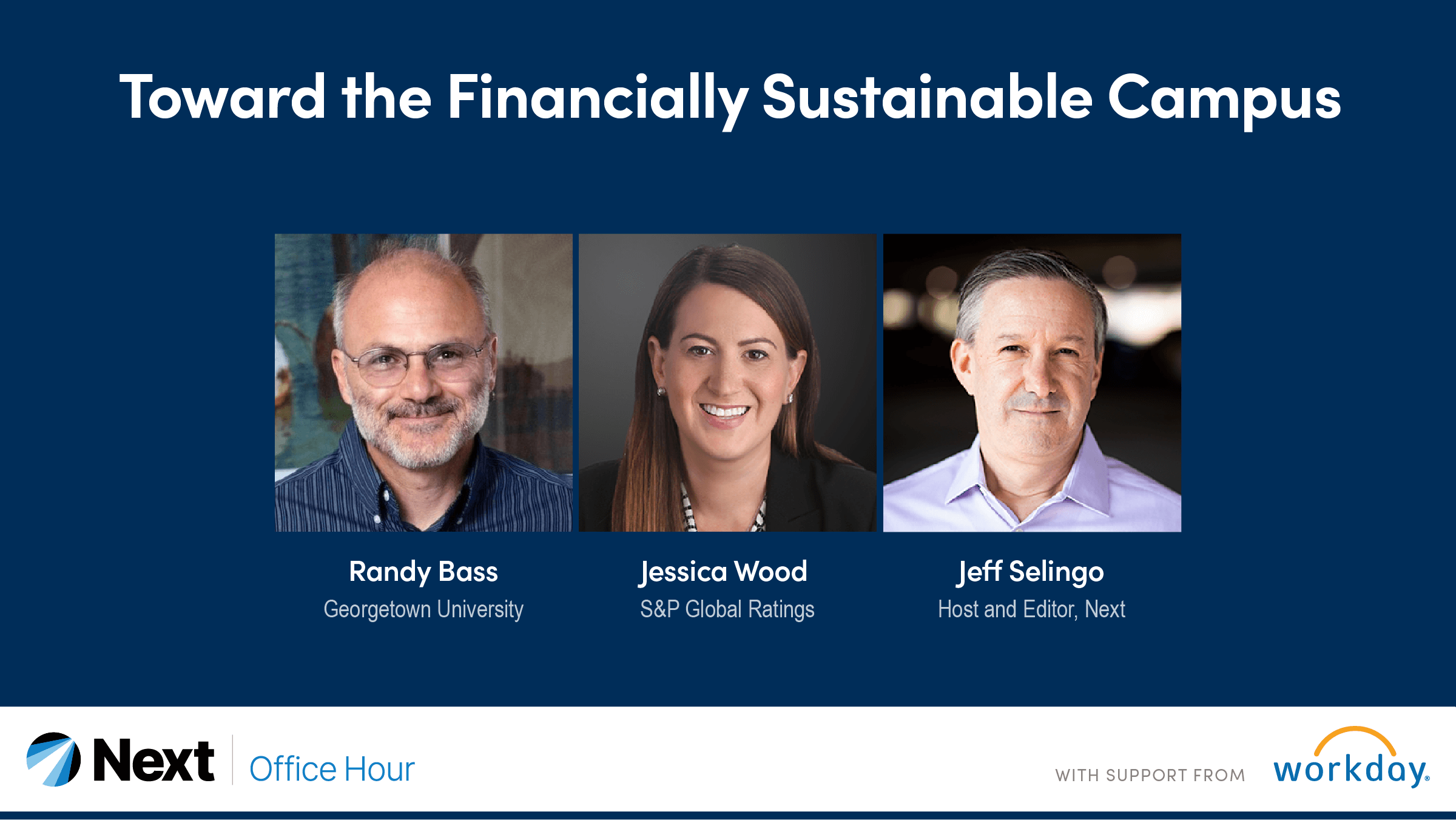 Toward the Financially Sustainable Campus

Randy Bass
Georgetown University

Jessica Wood
S&P Global Ratings

Jeff Selingo
Host and Editor, Next

Next | Office Hour

WITH SUPPORT FROM workday.